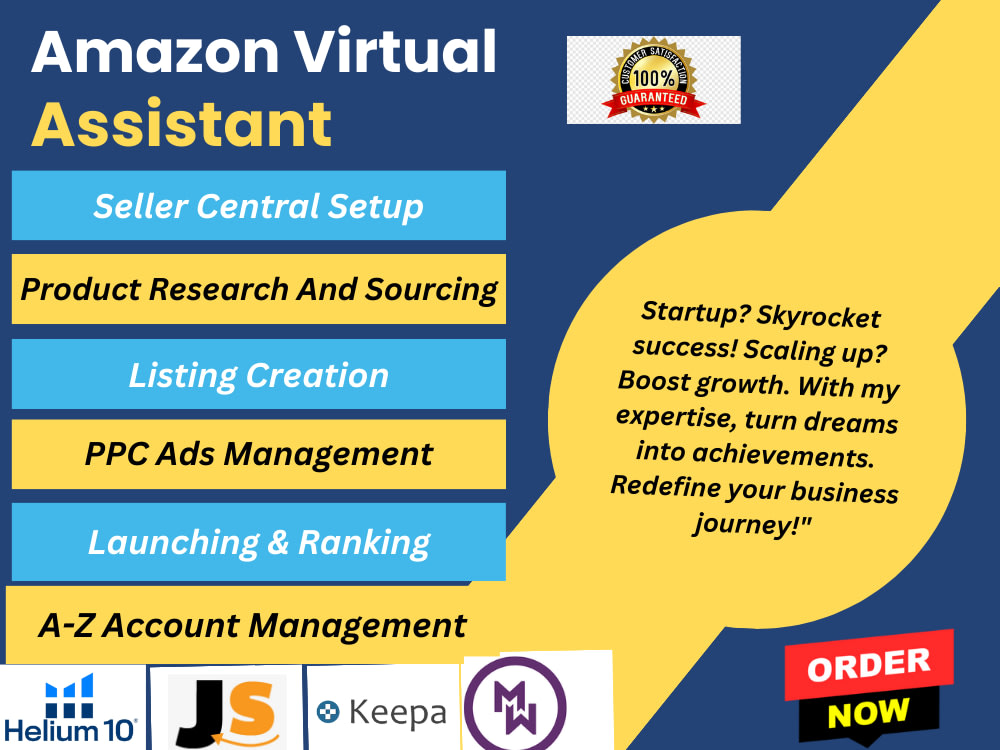 Amazon Virtual Assistant

CUSTOMER SATISFACTION 100% GUARANTEED

Seller Central Setup

Product Research And Sourcing

Listing Creation

PPC Ads Management

Launching & Ranking

A-Z Account Management

Startup? Skyrocket success! Scaling up? Boost growth. With my expertise, turn dreams into achievements. Redefine your business journey!"

Helium 10

JS

Keepa

MW

ORDER NOW